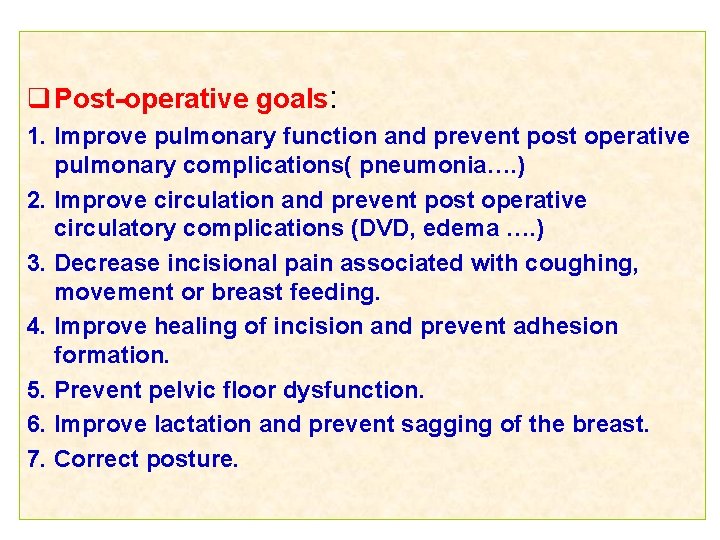 ❑ Post-operative goals:

1. Improve pulmonary function and prevent post operative pulmonary complications( pneumonia….)
2. Improve circulation and prevent post operative circulatory complications (DVD, edema ….)
3. Decrease incisional pain associated with coughing, movement or breast feeding.
4. Improve healing of incision and prevent adhesion formation.
5. Prevent pelvic floor dysfunction.
6. Improve lactation and prevent sagging of the breast.
7. Correct posture.